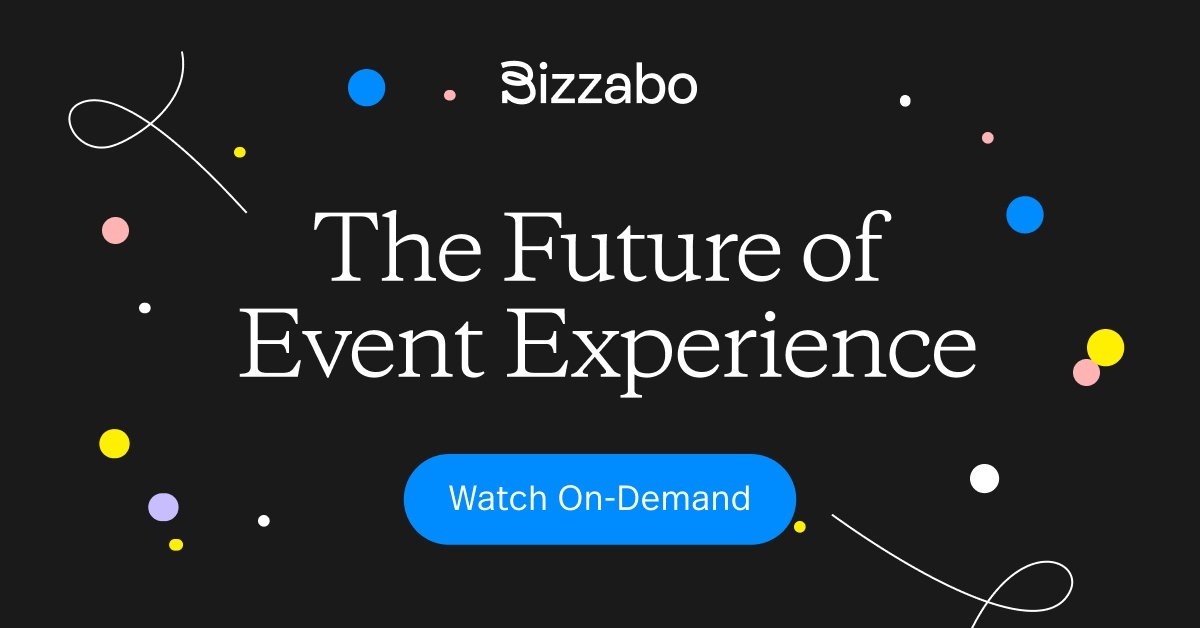 Bizzabo

The Future of Event Experience

Watch On-Demand